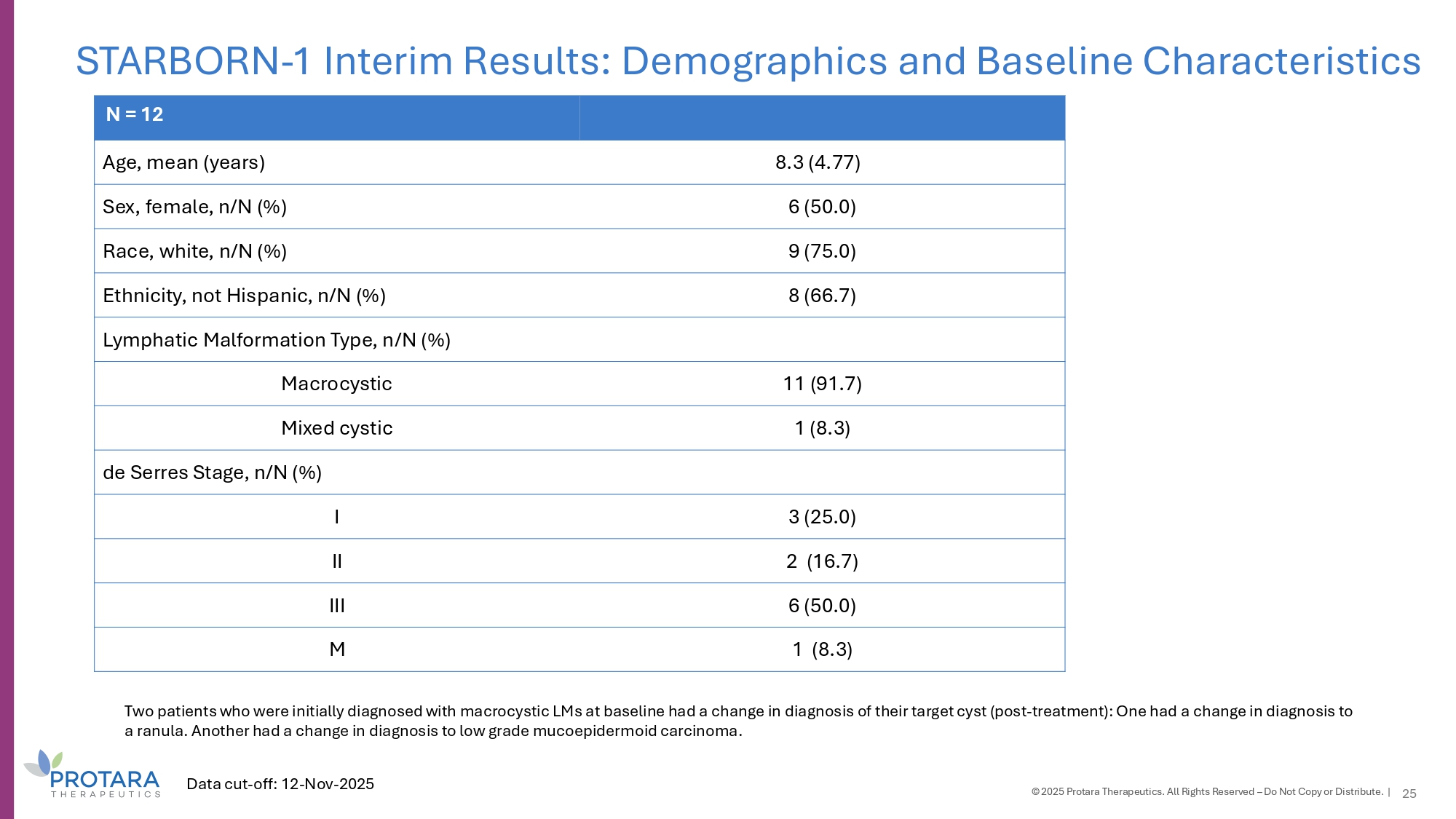 STARBORN-1 Interim Results: Demographics and Baseline Characteristics

| N = 12 | |
|---|---|
| Age, mean (years) | 8.3 (4.77) |
| Sex, female, n/N (%) | 6 (50.0) |
| Race, white, n/N (%) | 9 (75.0) |
| Ethnicity, not Hispanic, n/N (%) | 8 (66.7) |
| Lymphatic Malformation Type, n/N (%) | |
| Macrocystic | 11 (91.7) |
| Mixed cystic | 1 (8.3) |
| de Serres Stage, n/N (%) | |
| I | 3 (25.0) |
| II | 2 (16.7) |
| III | 6 (50.0) |
| M | 1 (8.3) |

Two patients who were initially diagnosed with macrocystic LMs at baseline had a change in diagnosis of their target cyst (post-treatment): One had a change in diagnosis to a ranula. Another had a change in diagnosis to low grade mucoepidermoid carcinoma.

PROTARA THERAPEUTICS

Data cut-off: 12-Nov-2025

©2025 Protara Therapeutics. All Rights Reserved – Do Not Copy or Distribute. | 25